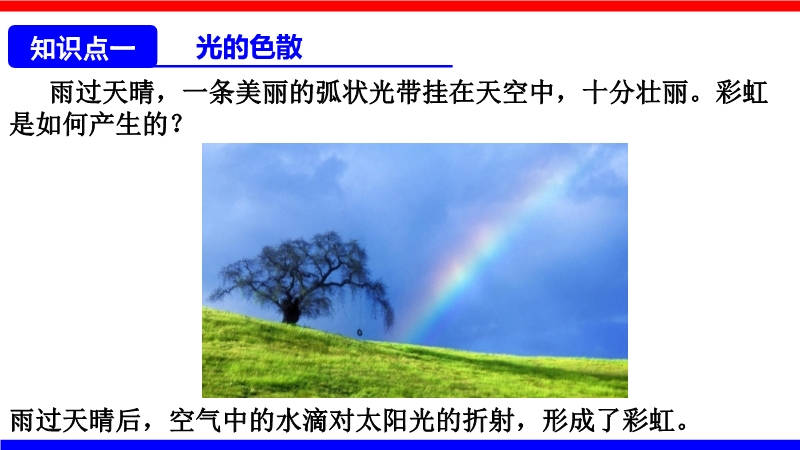 知识点一　光的色散

雨过天晴，一条美丽的弧状光带挂在天空中，十分壮丽。彩虹是如何产生的？

雨过天晴后，空气中的水滴对太阳光的折射，形成了彩虹。